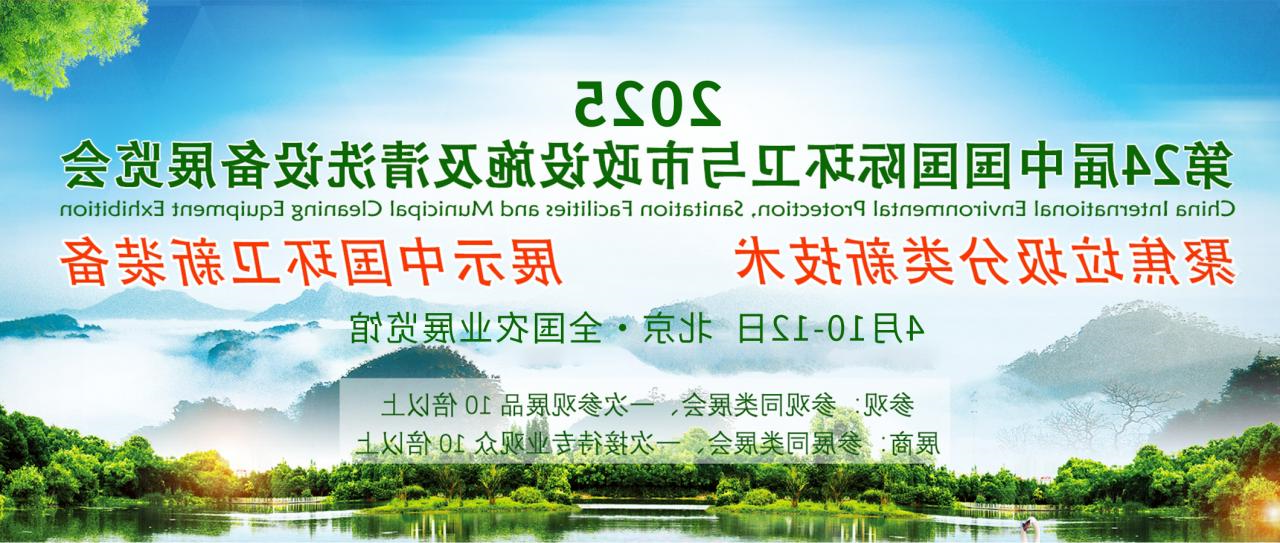 2025
第24届中国国际环卫与市政设施及清洗设备展览会
China International Environmental Protection, Sanitation Facilities and Municipal Cleaning Equipment Exhibition

聚焦垃圾分类新技术　展示中国环卫新装备

4月10-12日 北京·全国农业展览馆

参观：参观同类展会，一次参观展品 10 倍以上
展商：参展同类展会，一次接待专业观众 10 倍以上